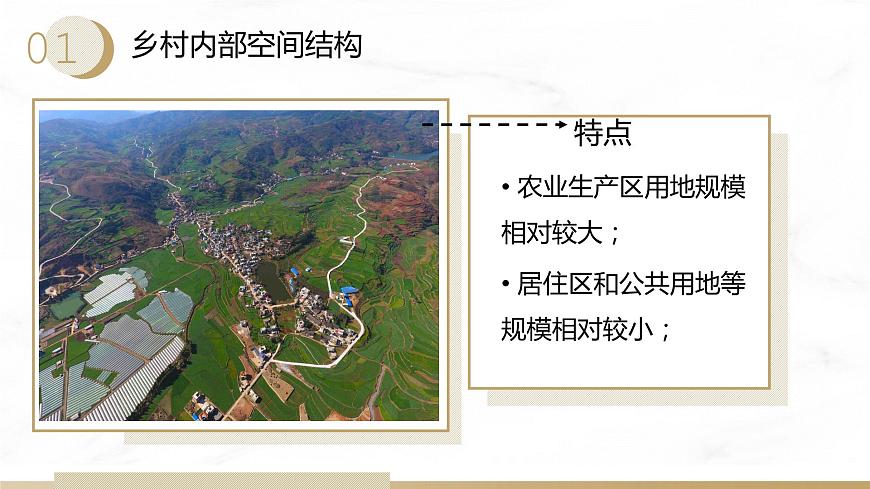 01 乡村内部空间结构

特点

• 农业生产区用地规模相对较大；

• 居住区和公共用地等规模相对较小；